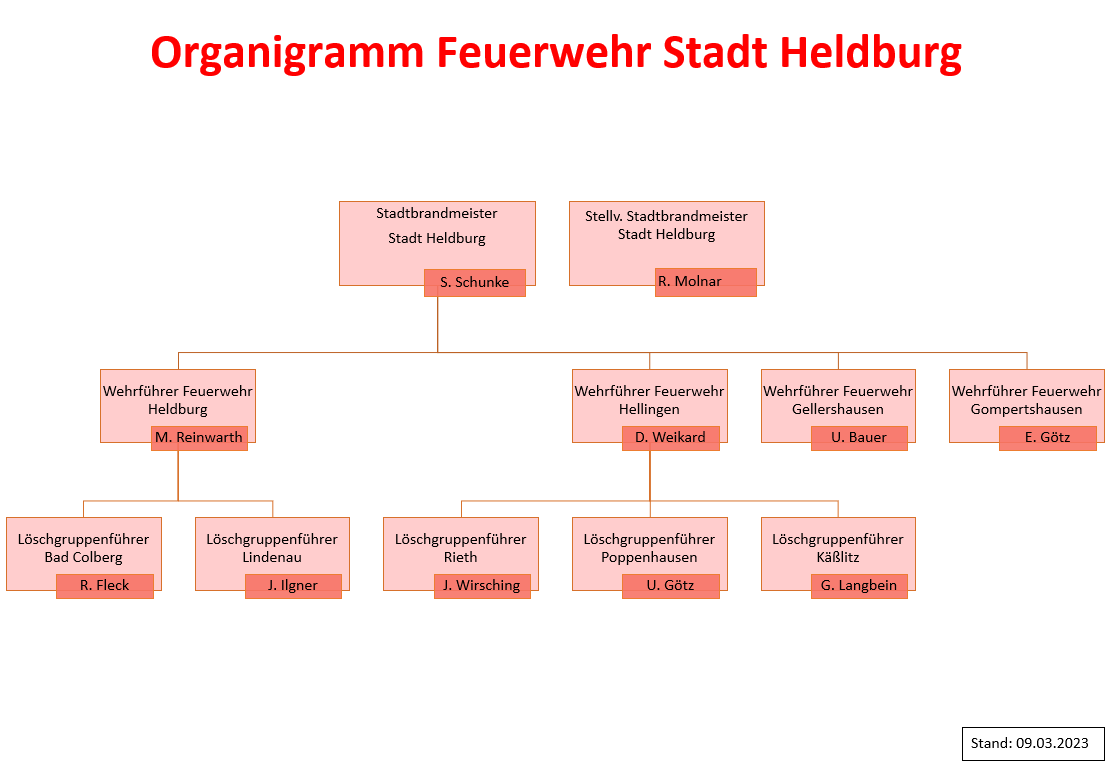 Organigramm Feuerwehr Stadt Heldburg

Stadtbrandmeister
Stadt Heldburg
S. Schunke

Stellv. Stadtbrandmeister
Stadt Heldburg
R. Molnar

Wehrführer Feuerwehr
Heldburg
M. Reinwarth

Wehrführer Feuerwehr
Hellingen
D. Weikard

Wehrführer Feuerwehr
Gellershausen
U. Bauer

Wehrführer Feuerwehr
Gompertshausen
E. Götz

Löschgruppenführer
Bad Colberg
R. Fleck

Löschgruppenführer
Lindenau
J. Ilgner

Löschgruppenführer
Rieth
J. Wirsching

Löschgruppenführer
Poppenhausen
U. Götz

Löschgruppenführer
Käßlitz
G. Langbein

Stand: 09.03.2023